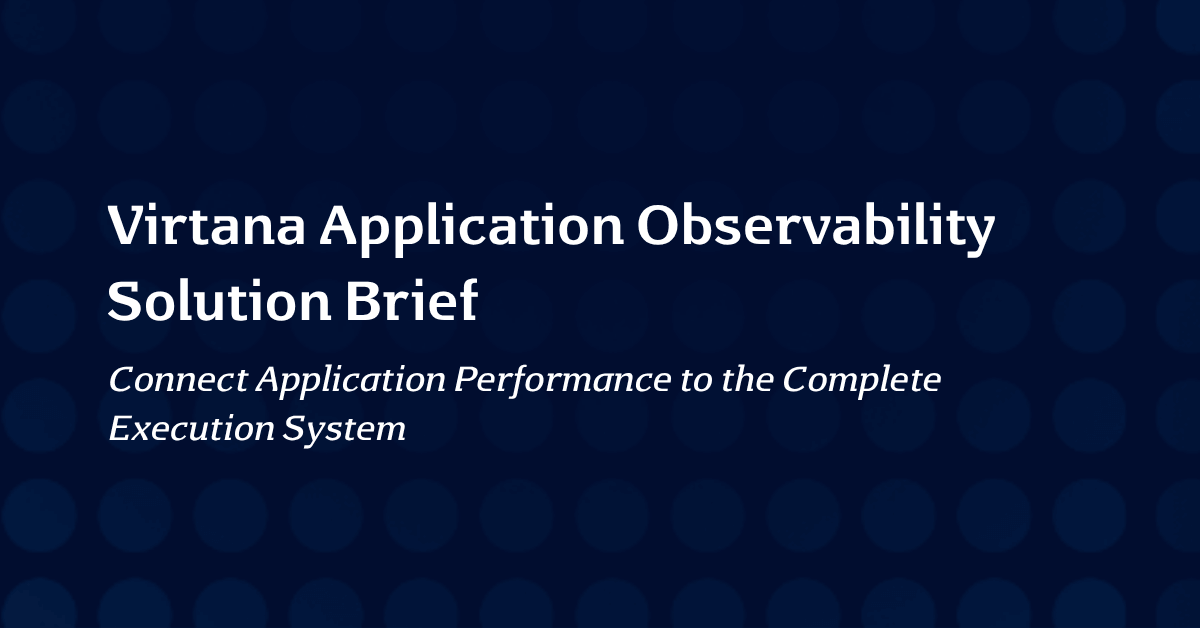 Virtana Application Observability Solution Brief

Connect Application Performance to the Complete Execution System